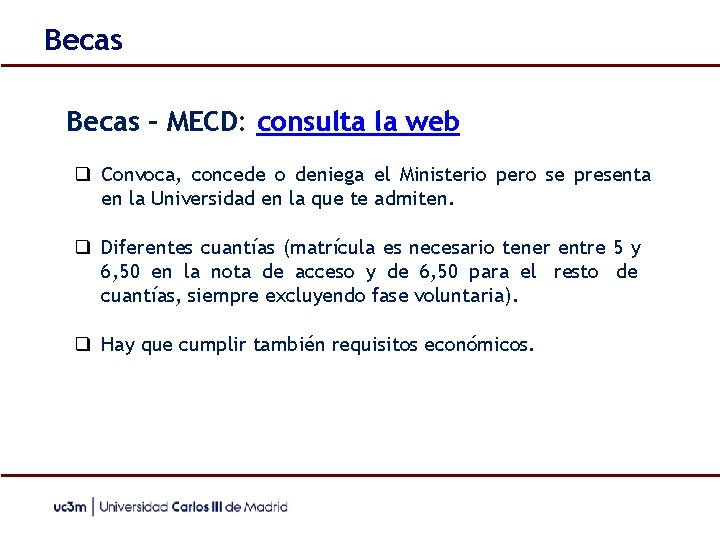 Becas

Becas – MECD: consulta la web

❑ Convoca, concede o deniega el Ministerio pero se presenta en la Universidad en la que te admiten.

❑ Diferentes cuantías (matrícula es necesario tener entre 5 y 6,50 en la nota de acceso y de 6,50 para el resto de cuantías, siempre excluyendo fase voluntaria).

❑ Hay que cumplir también requisitos económicos.

uc3m | Universidad Carlos III de Madrid